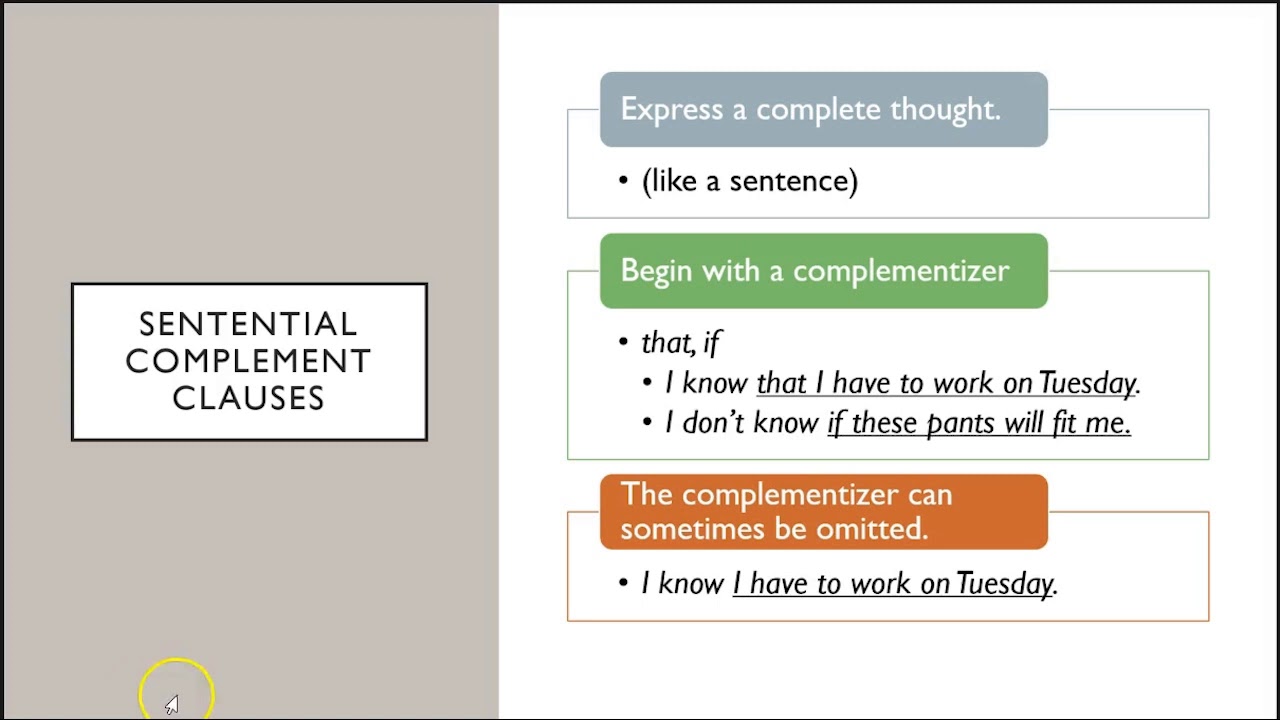 SENTENTIAL COMPLEMENT CLAUSES

Express a complete thought.

• (like a sentence)

Begin with a complementizer

• that, if
  • I know that I have to work on Tuesday.
  • I don't know if these pants will fit me.

The complementizer can sometimes be omitted.

• I know I have to work on Tuesday.